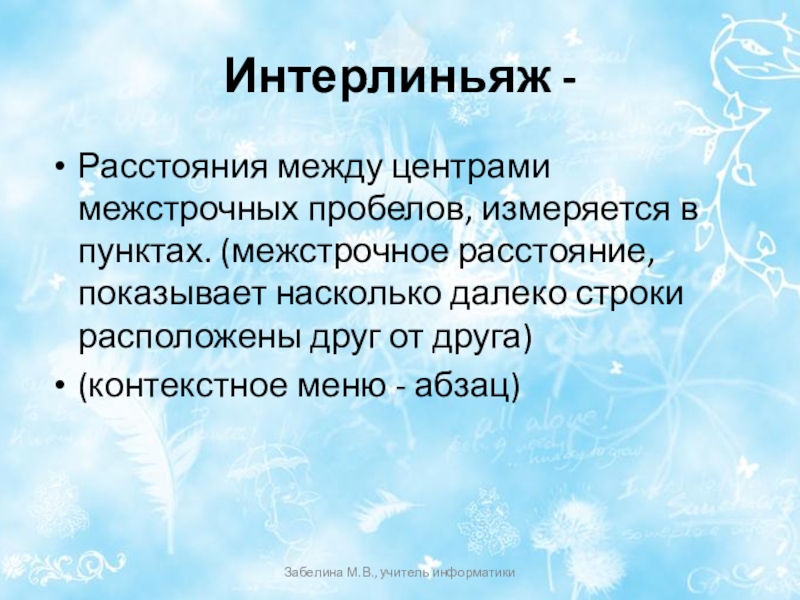 Интерлиньяж -

• Расстояния между центрами межстрочных пробелов, измеряется в пунктах. (межстрочное расстояние, показывает насколько далеко строки расположены друг от друга)
• (контекстное меню - абзац)

Забелина М.В., учитель информатики